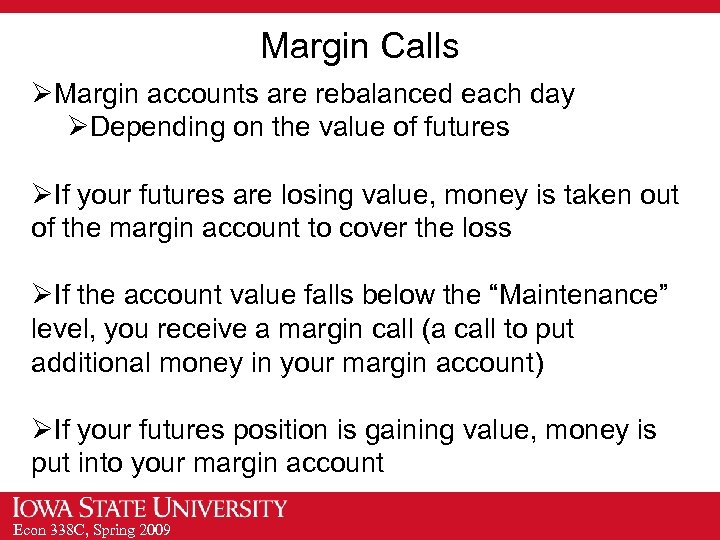 Margin Calls

➢Margin accounts are rebalanced each day
➢Depending on the value of futures

➢If your futures are losing value, money is taken out of the margin account to cover the loss

➢If the account value falls below the “Maintenance” level, you receive a margin call (a call to put additional money in your margin account)

➢If your futures position is gaining value, money is put into your margin account

IOWA STATE UNIVERSITY
Econ 338C, Spring 2009